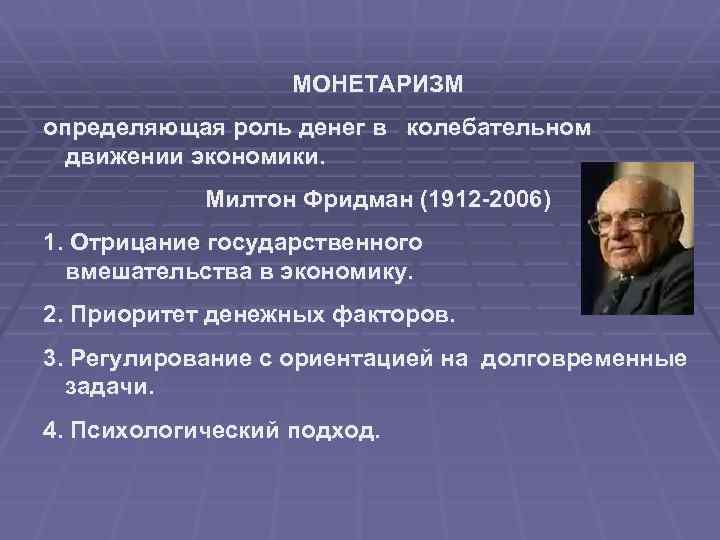 МОНЕТАРИЗМ

определяющая роль денег в колебательном движении экономики.

Милтон Фридман (1912-2006)

1. Отрицание государственного вмешательства в экономику.

2. Приоритет денежных факторов.

3. Регулирование с ориентацией на долговременные задачи.

4. Психологический подход.